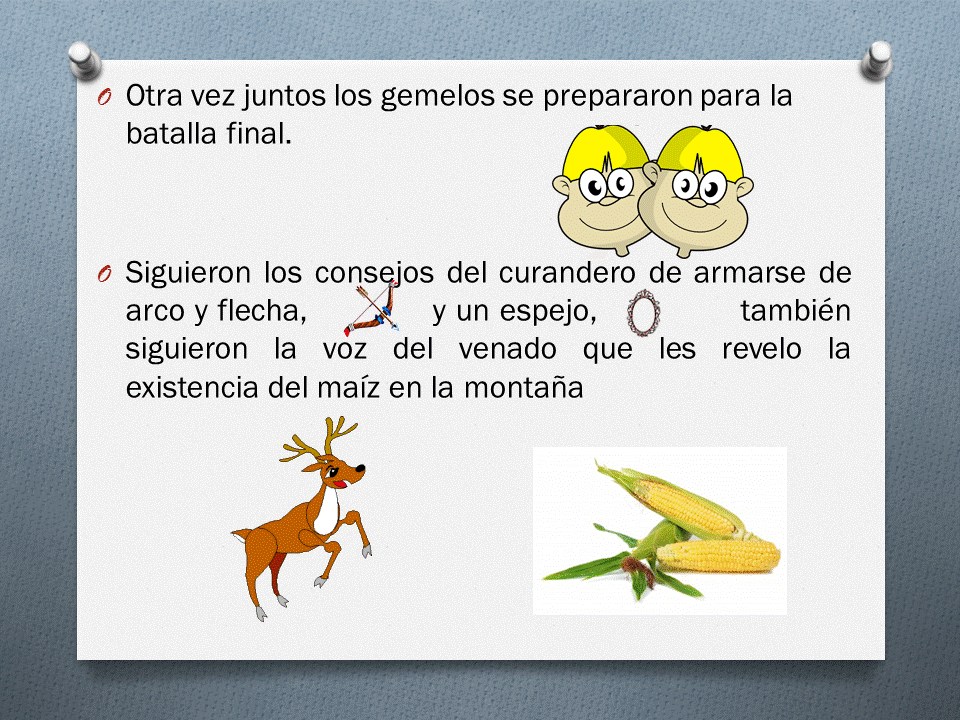 O Otra vez juntos los gemelos se prepararon para la batalla final.

O Siguieron los consejos del curandero de armarse de arco y flecha, y un espejo, también siguieron la voz del venado que les revelo la existencia del maíz en la montaña